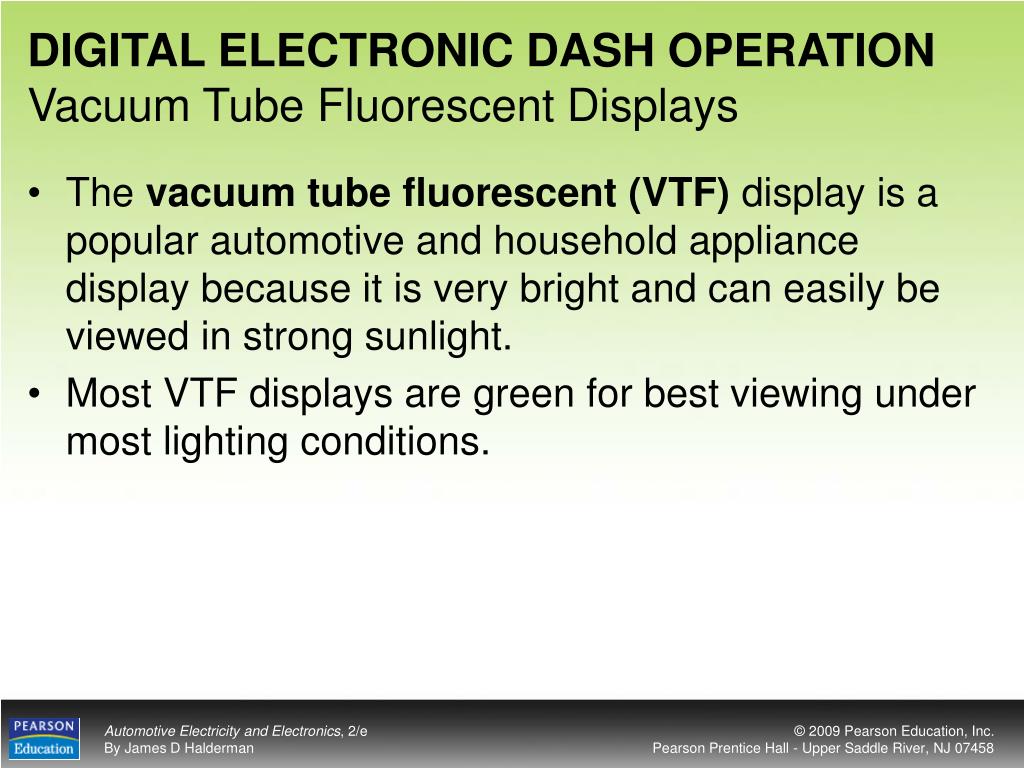 DIGITAL ELECTRONIC DASH OPERATION
Vacuum Tube Fluorescent Displays

• The vacuum tube fluorescent (VTF) display is a popular automotive and household appliance display because it is very bright and can easily be viewed in strong sunlight.
• Most VTF displays are green for best viewing under most lighting conditions.

PEARSON Education

Automotive Electricity and Electronics, 2/e
By James D Halderman

© 2009 Pearson Education, Inc.
Pearson Prentice Hall - Upper Saddle River, NJ 07458